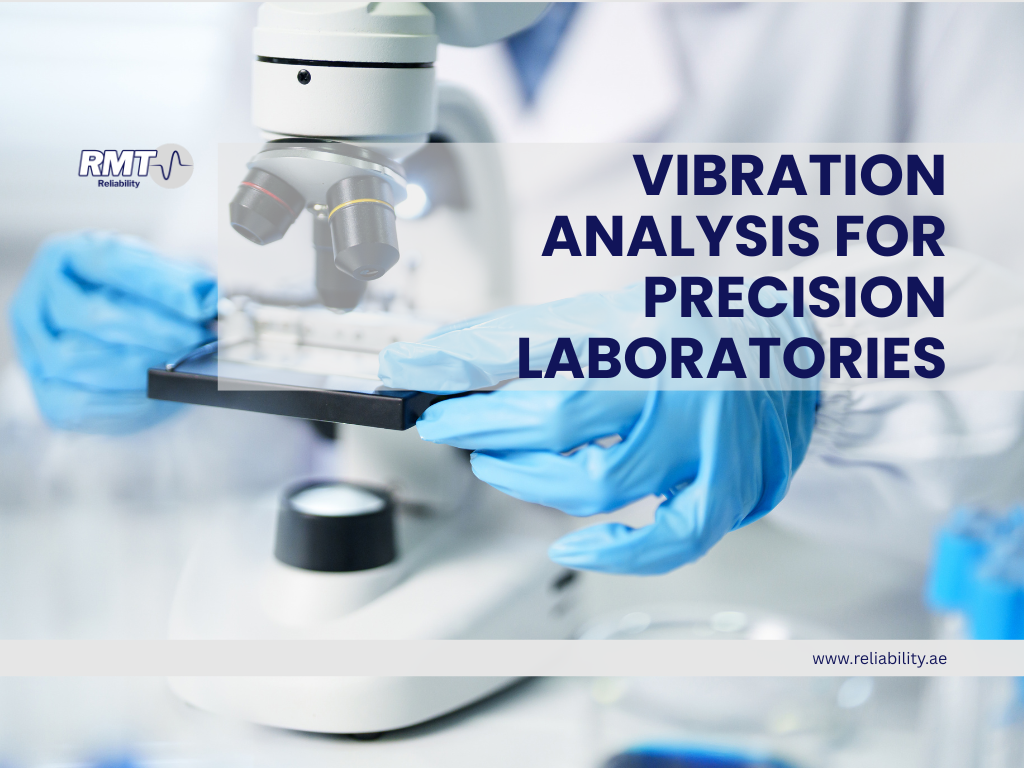 RMT Reliability

VIBRATION ANALYSIS FOR PRECISION LABORATORIES

www.reliability.ae